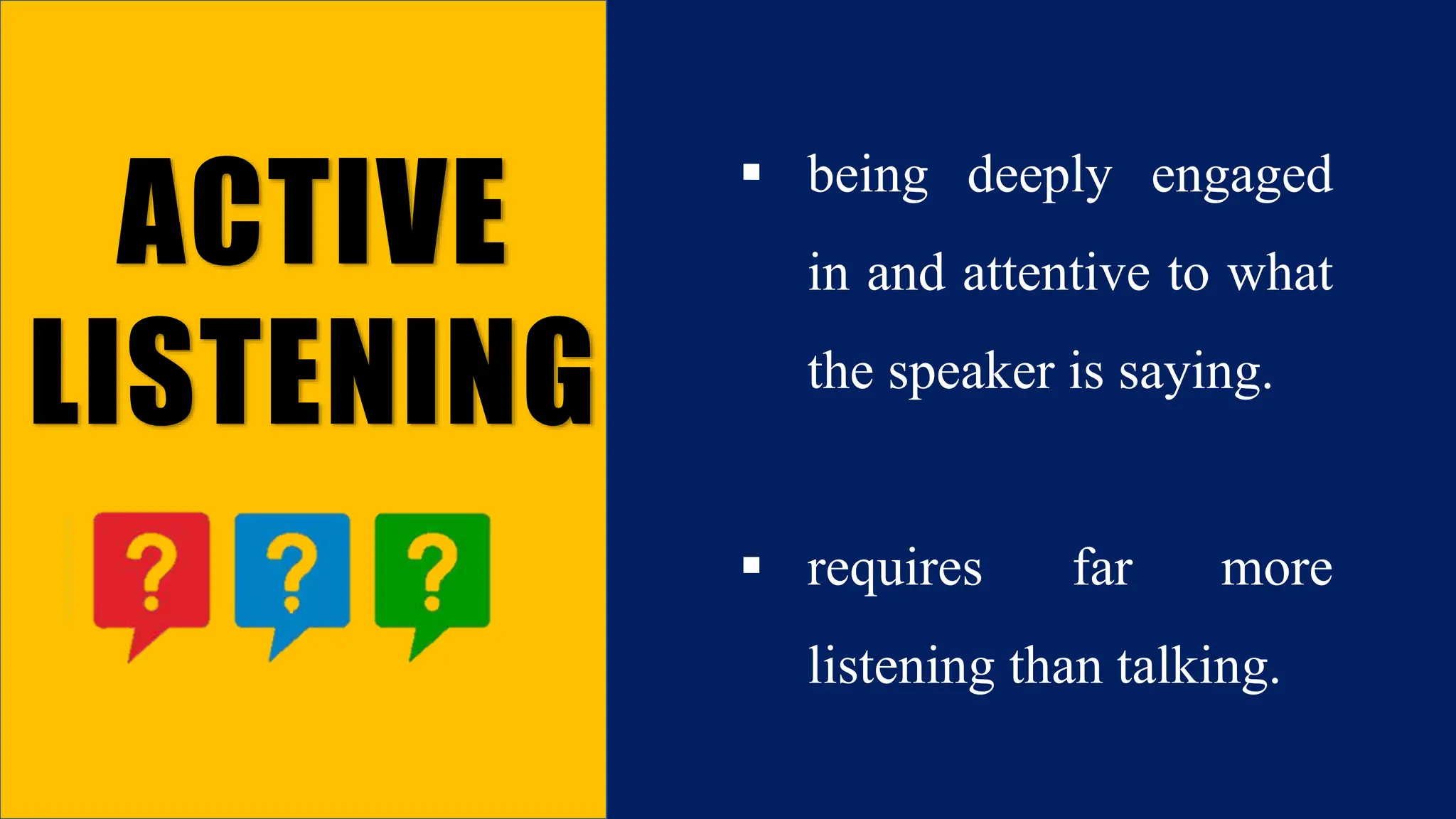 ACTIVE LISTENING

?
?
?

▪ being deeply engaged in and attentive to what the speaker is saying.

▪ requires far more listening than talking.